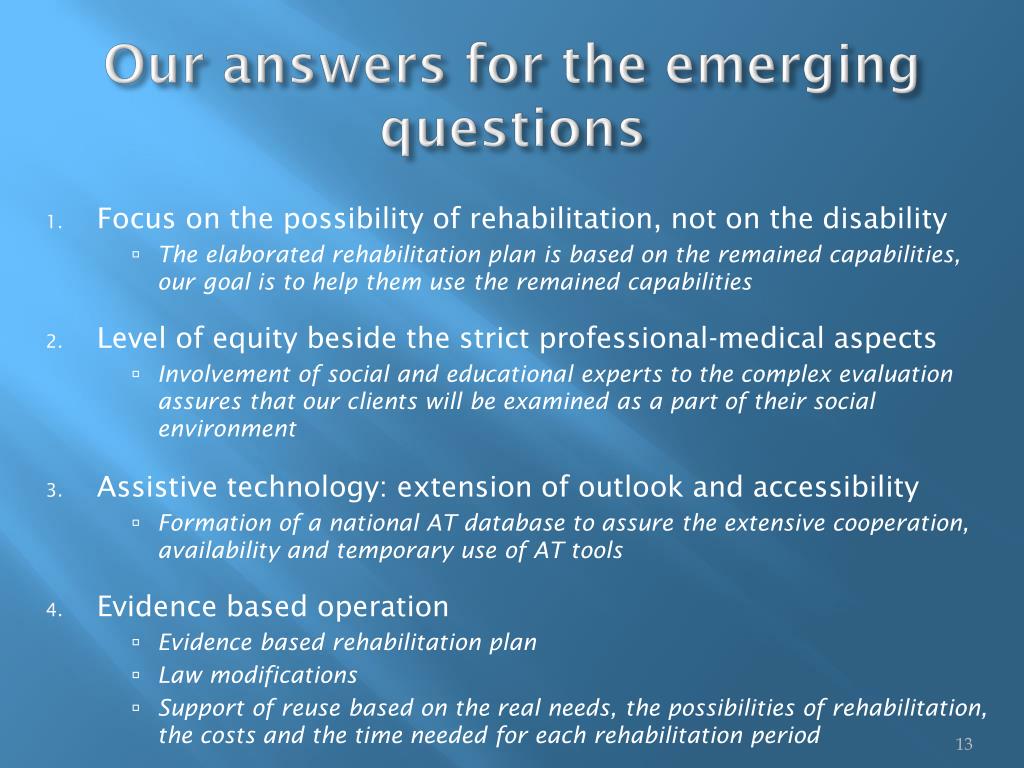 Our answers for the emerging questions

1. Focus on the possibility of rehabilitation, not on the disability
▫ The elaborated rehabilitation plan is based on the remained capabilities, our goal is to help them use the remained capabilities

2. Level of equity beside the strict professional-medical aspects
▫ Involvement of social and educational experts to the complex evaluation assures that our clients will be examined as a part of their social environment

3. Assistive technology: extension of outlook and accessibility
▫ Formation of a national AT database to assure the extensive cooperation, availability and temporary use of AT tools

4. Evidence based operation
▫ Evidence based rehabilitation plan
▫ Law modifications
▫ Support of reuse based on the real needs, the possibilities of rehabilitation, the costs and the time needed for each rehabilitation period

13